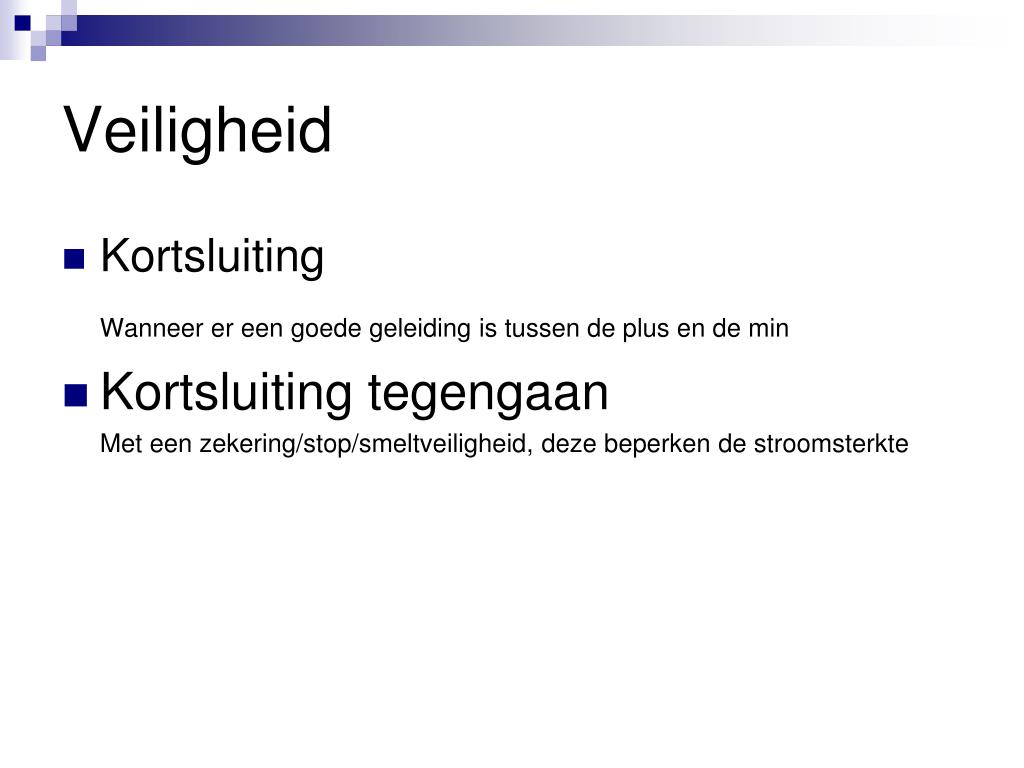 Veiligheid

Kortsluiting

Wanneer er een goede geleiding is tussen de plus en de min

Kortsluiting tegengaan

Met een zekering/stop/smeltveiligheid, deze beperken de stroomsterkte